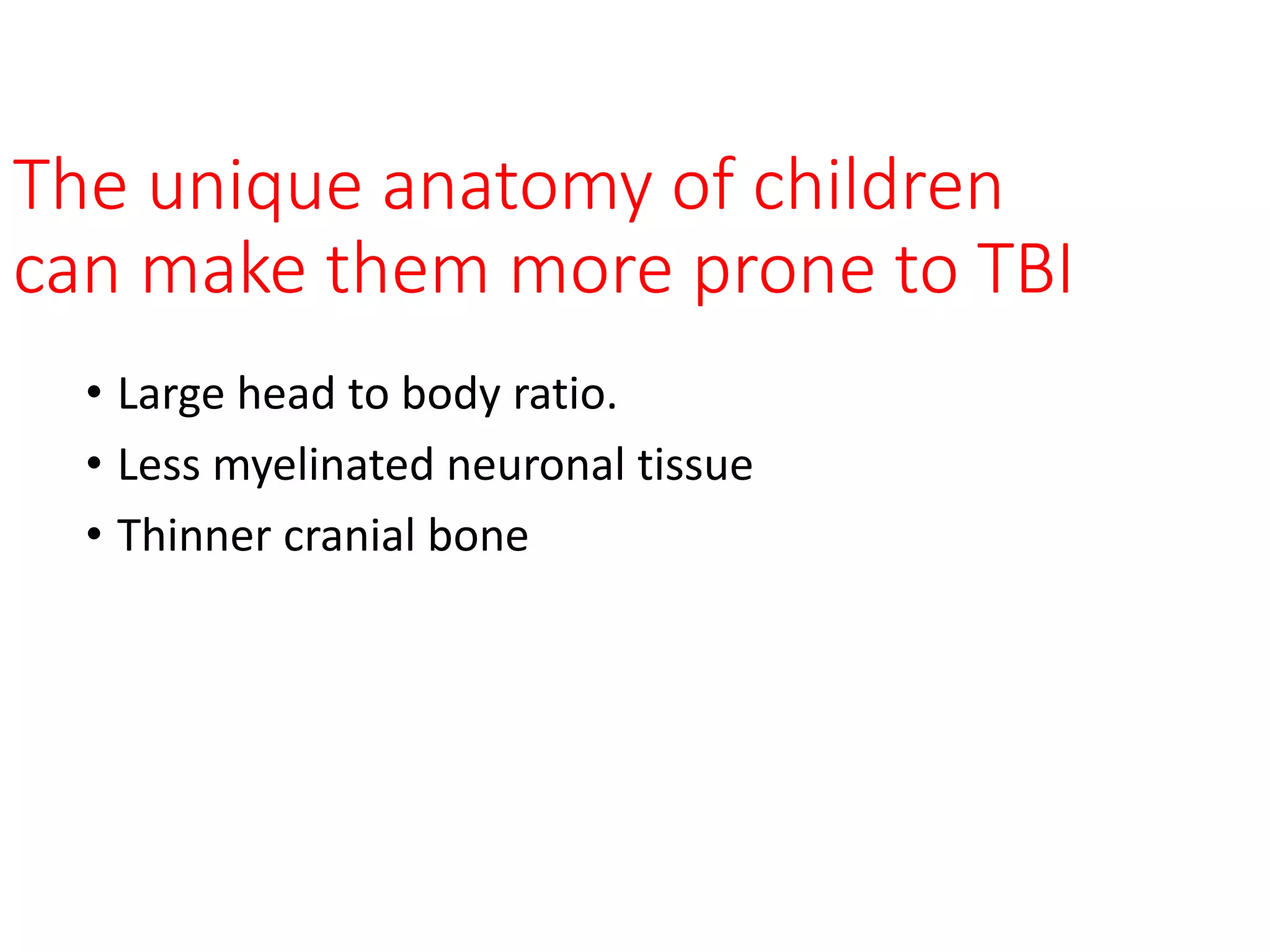 The unique anatomy of children can make them more prone to TBI

• Large head to body ratio.
• Less myelinated neuronal tissue
• Thinner cranial bone